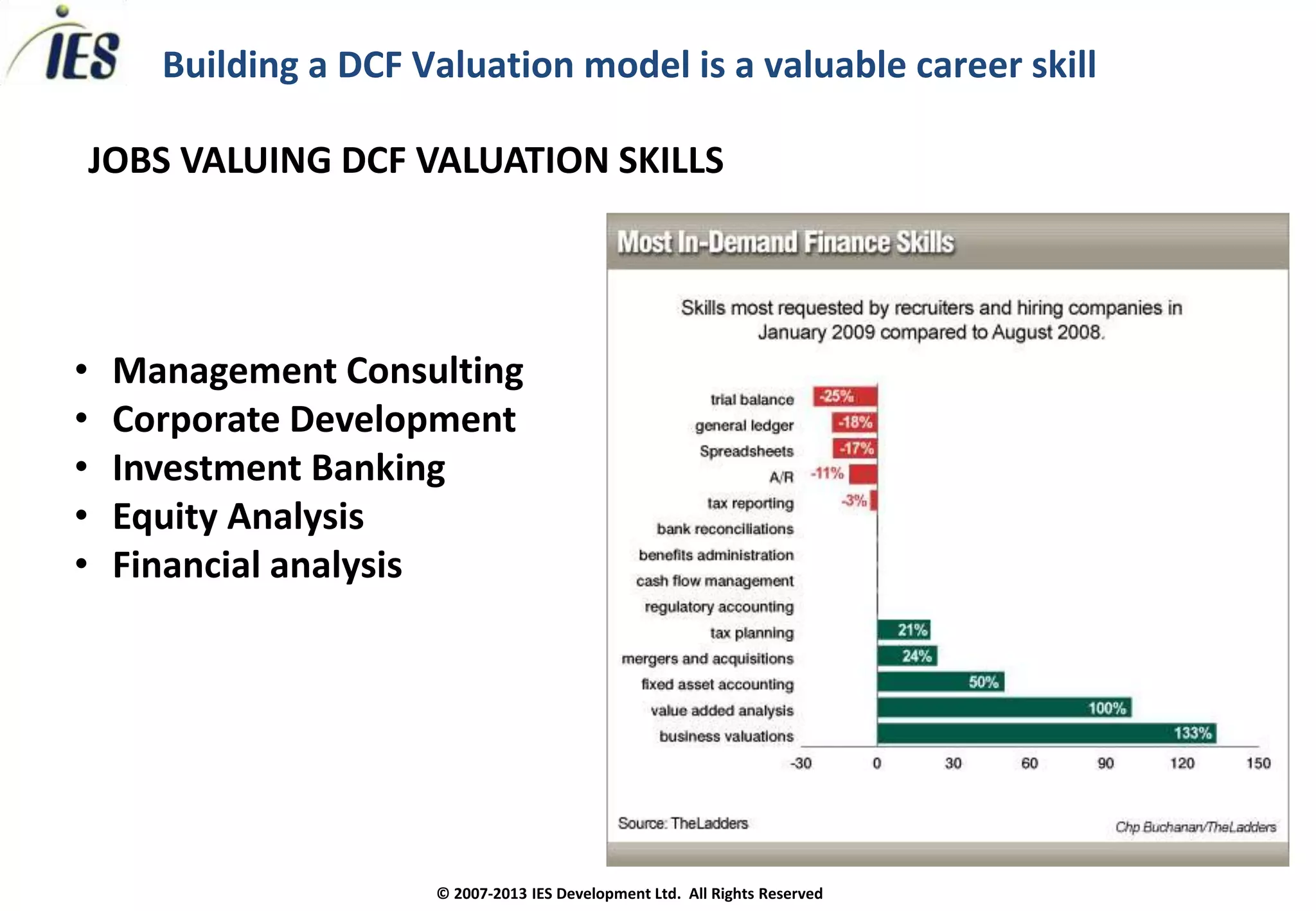 IES

Building a DCF Valuation model is a valuable career skill

JOBS VALUING DCF VALUATION SKILLS

• Management Consulting
• Corporate Development
• Investment Banking
• Equity Analysis
• Financial analysis

Most In-Demand Finance Skills

Skills most requested by recruiters and hiring companies in January 2009 compared to August 2008.

trial balance -25%
general ledger -18%
Spreadsheets -17%
A/R -11%
tax reporting -3%
bank reconciliations
benefits administration
cash flow management
regulatory accounting
tax planning 21%
mergers and acquisitions 24%
fixed asset accounting 50%
value added analysis 100%
business valuations 133%

-30 0 30 60 90 120 150

Source: TheLadders

Chp Buchanan/TheLadders

© 2007-2013 IES Development Ltd. All Rights Reserved